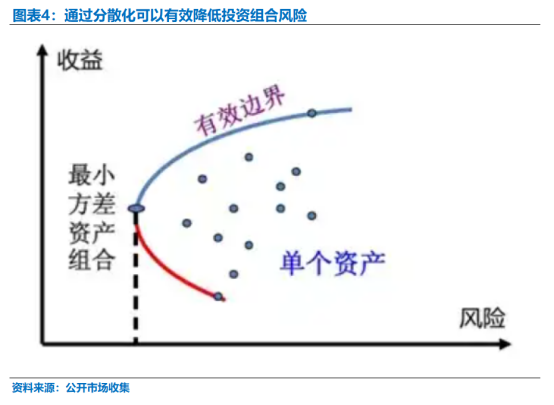 图表4：通过分散化可以有效降低投资组合风险

收益

有效边界

最小方差资产组合

单个资产

风险

资料来源：公开市场收集